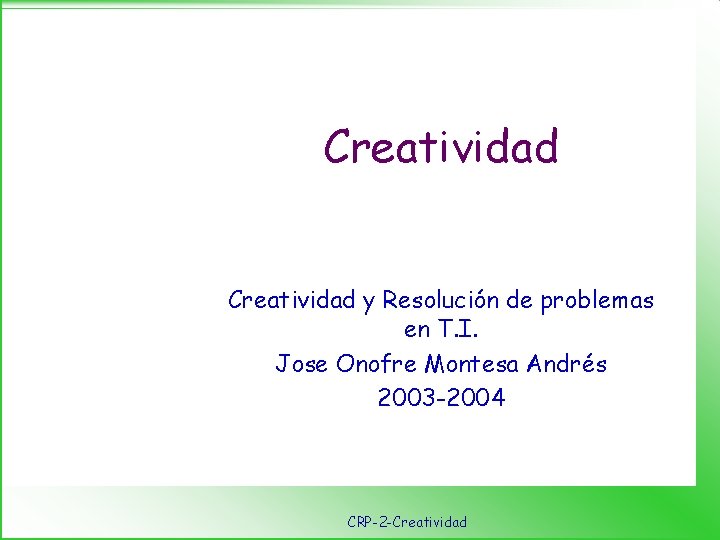 Creatividad

Creatividad y Resolución de problemas en T.I.

Jose Onofre Montesa Andrés

2003-2004

CRP-2-Creatividad